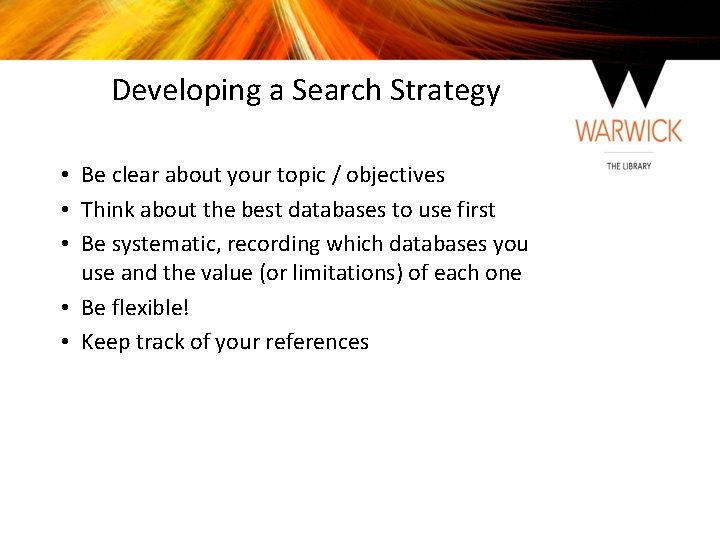 Developing a Search Strategy

WARWICK
THE LIBRARY

• Be clear about your topic / objectives
• Think about the best databases to use first
• Be systematic, recording which databases you use and the value (or limitations) of each one
• Be flexible!
• Keep track of your references